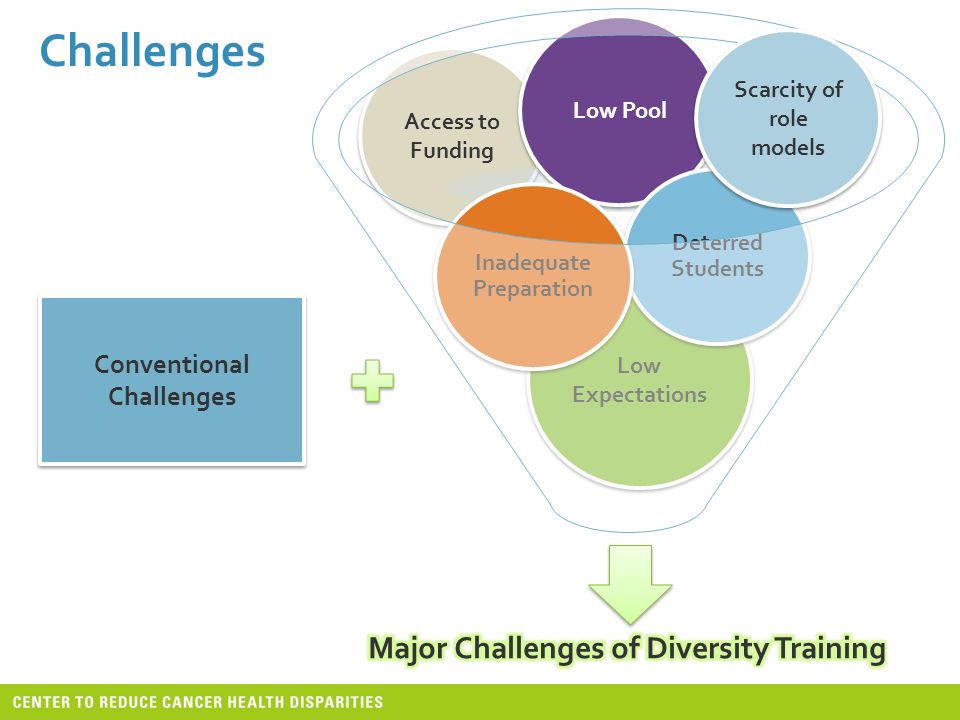 Challenges

Access to Funding

Low Pool

Scarcity of role models

Inadequate Preparation

Deterred Students

Low Expectations

Conventional Challenges

Major Challenges of Diversity Training

CENTER TO REDUCE CANCER HEALTH DISPARITIES